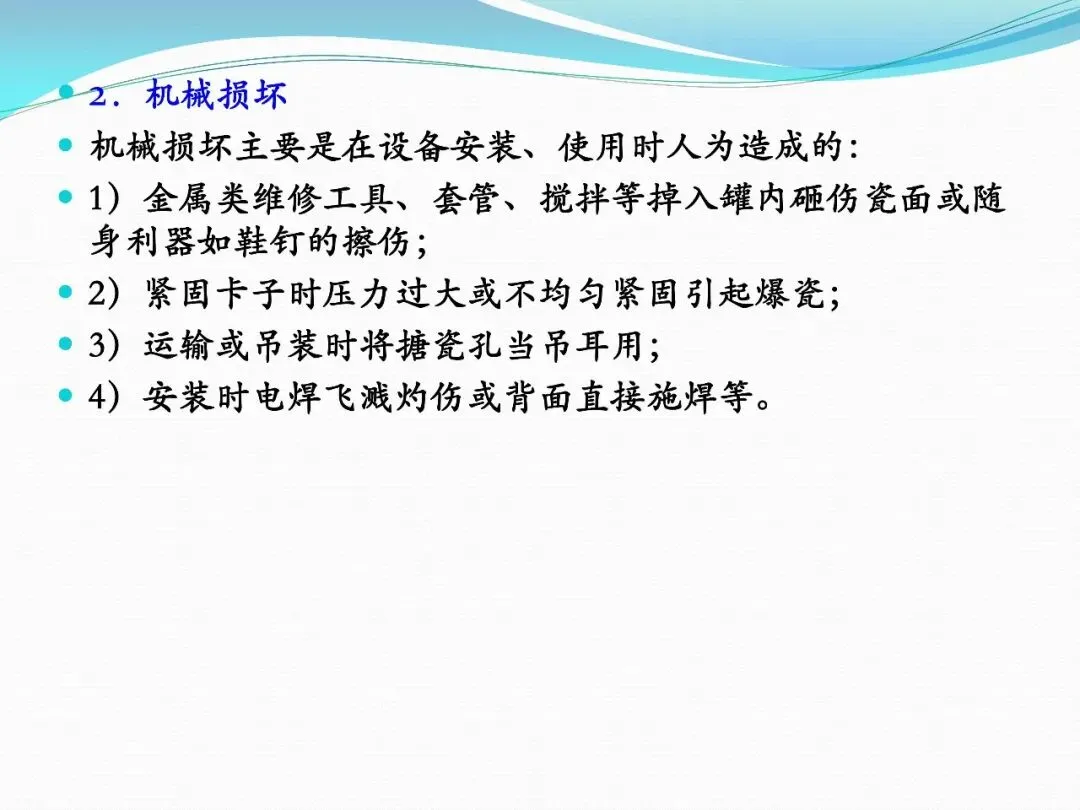 2．机械损坏

机械损坏主要是在设备安装、使用时人为造成的:

1）金属类维修工具、套管、搅拌等掉入罐内砸伤瓷面或随身利器如鞋钉的擦伤；

2）紧固卡子时压力过大或不均匀紧固引起爆瓷;

3）运输或吊装时将搪瓷孔当吊耳用;

4）安装时电焊飞溅灼伤或背面直接施焊等。